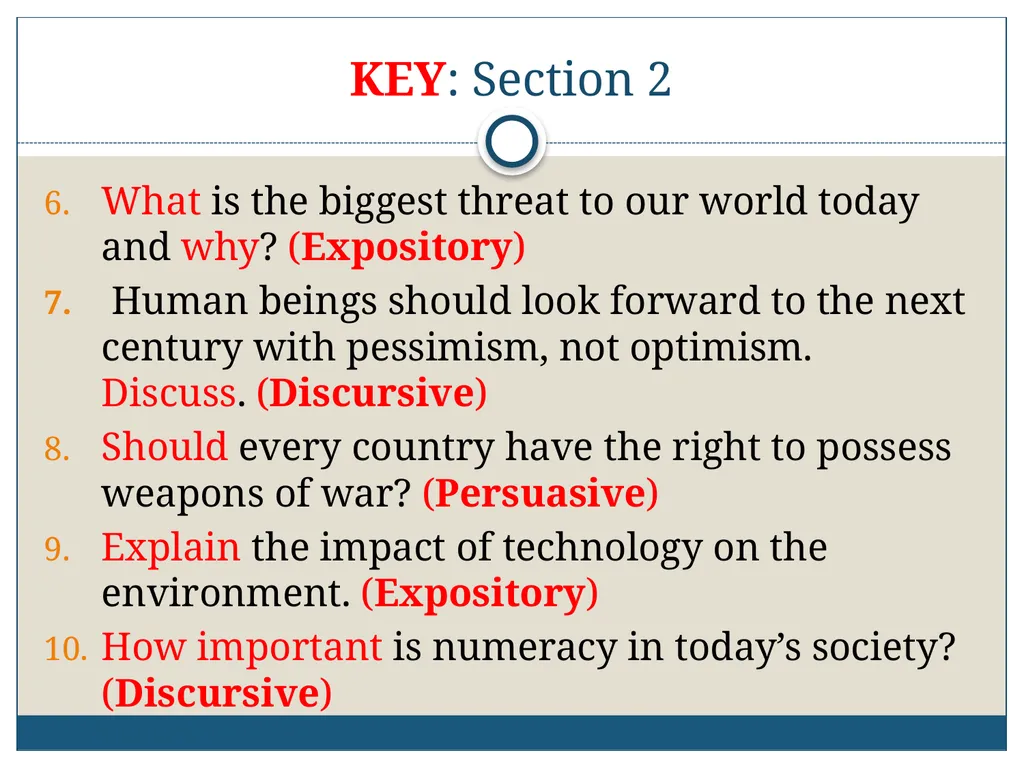 KEY: Section 2

6. What is the biggest threat to our world today and why? (Expository)
7. Human beings should look forward to the next century with pessimism, not optimism. Discuss. (Discursive)
8. Should every country have the right to possess weapons of war? (Persuasive)
9. Explain the impact of technology on the environment. (Expository)
10. How important is numeracy in today's society? (Discursive)